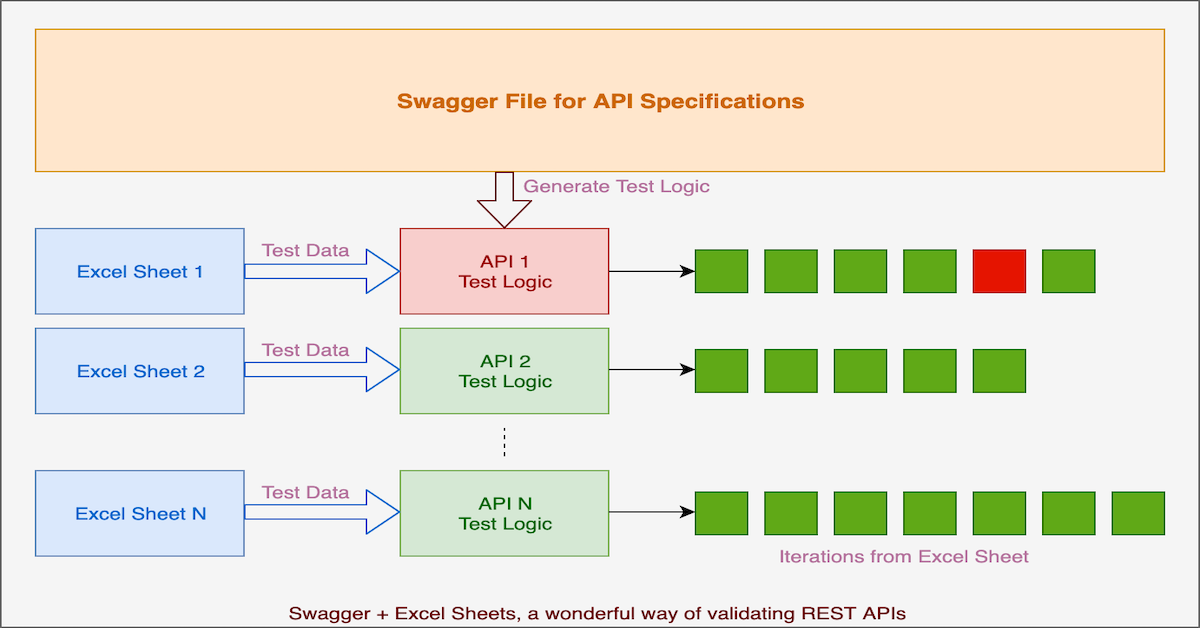 Swagger File for API Specifications

Generate Test Logic

Excel Sheet 1

Test Data

API 1
Test Logic

Excel Sheet 2

Test Data

API 2
Test Logic

Excel Sheet N

Test Data

API N
Test Logic

Iterations from Excel Sheet

Swagger + Excel Sheets, a wonderful way of validating REST APIs